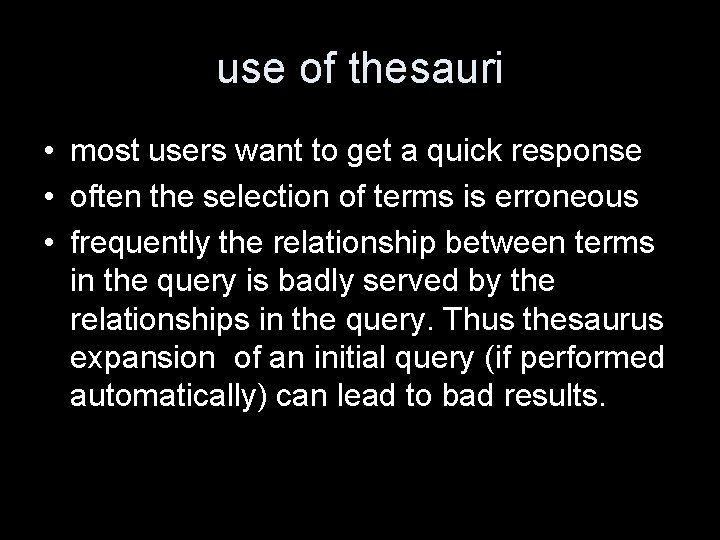 use of thesauri

• most users want to get a quick response
• often the selection of terms is erroneous
• frequently the relationship between terms in the query is badly served by the relationships in the query. Thus thesaurus expansion of an initial query (if performed automatically) can lead to bad results.